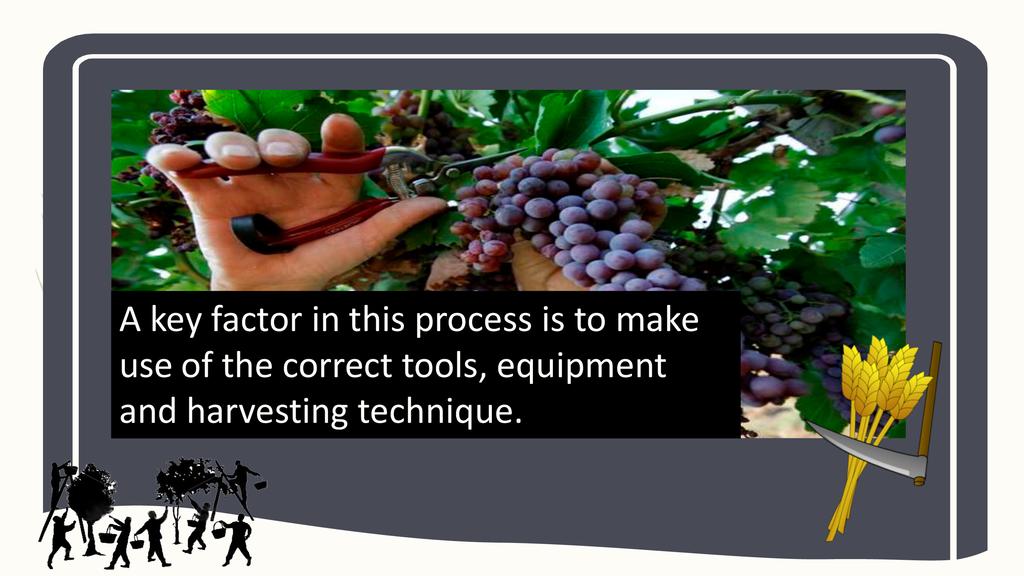 A key factor in this process is to make use of the correct tools, equipment and harvesting technique.